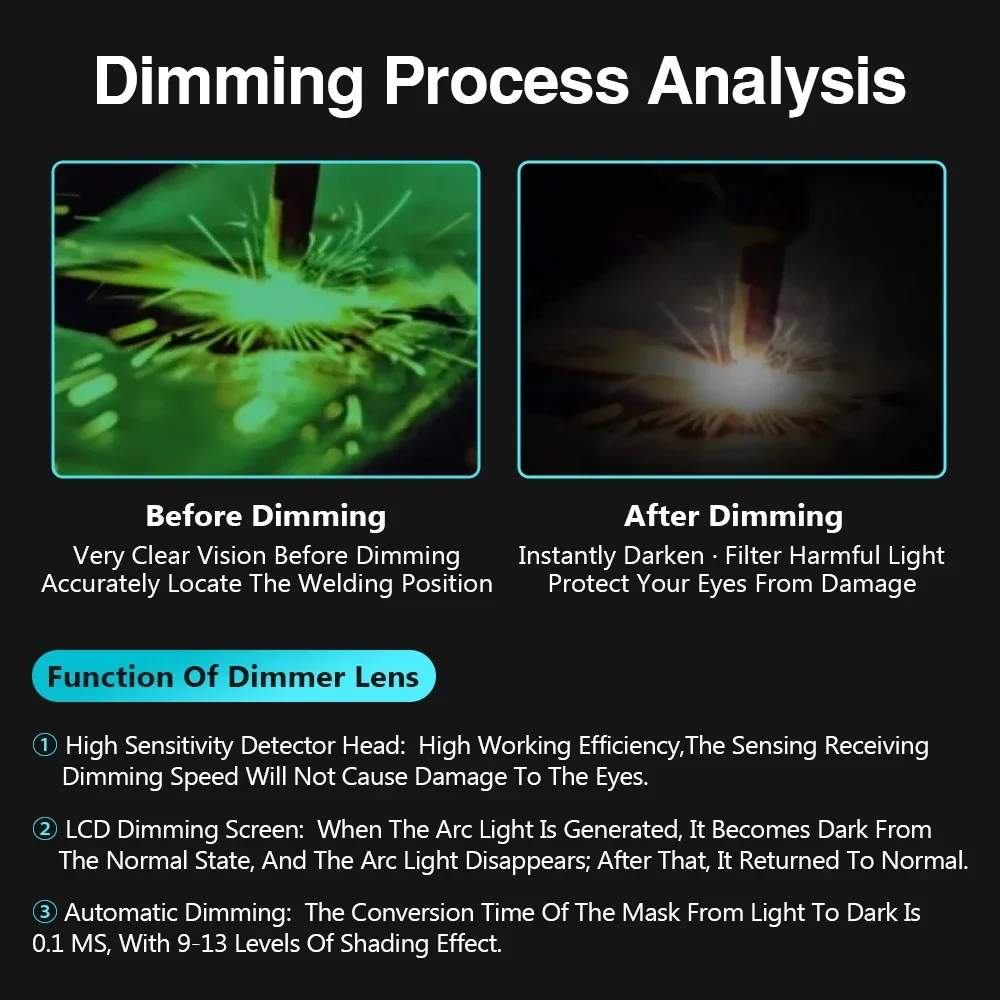 Dimming Process Analysis

Before Dimming
Very Clear Vision Before Dimming
Accurately Locate The Welding Position

After Dimming
Instantly Darken · Filter Harmful Light
Protect Your Eyes From Damage

Function Of Dimmer Lens

① High Sensitivity Detector Head: High Working Efficiency,The Sensing Receiving Dimming Speed Will Not Cause Damage To The Eyes.

② LCD Dimming Screen: When The Arc Light Is Generated, It Becomes Dark From The Normal State, And The Arc Light Disappears; After That, It Returned To Normal.

③ Automatic Dimming: The Conversion Time Of The Mask From Light To Dark Is 0.1 MS, With 9-13 Levels Of Shading Effect.